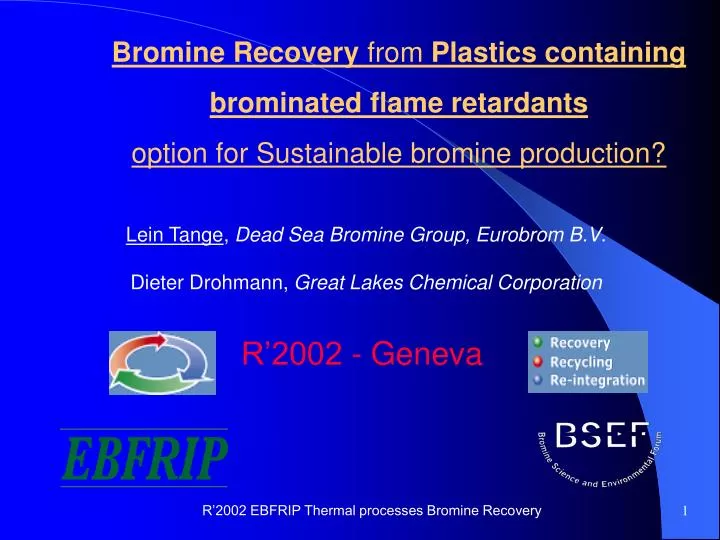 Bromine Recovery from Plastics containing brominated flame retardants

option for Sustainable bromine production?

Lein Tange, Dead Sea Bromine Group, Eurobrom B.V.

Dieter Drohmann, Great Lakes Chemical Corporation

R'2002 - Geneva

Recovery
Recycling
Re-integration

EBFRIP

BSEF
Bromine Science and Environmental Forum

R'2002 EBFRIP Thermal processes Bromine Recovery

1